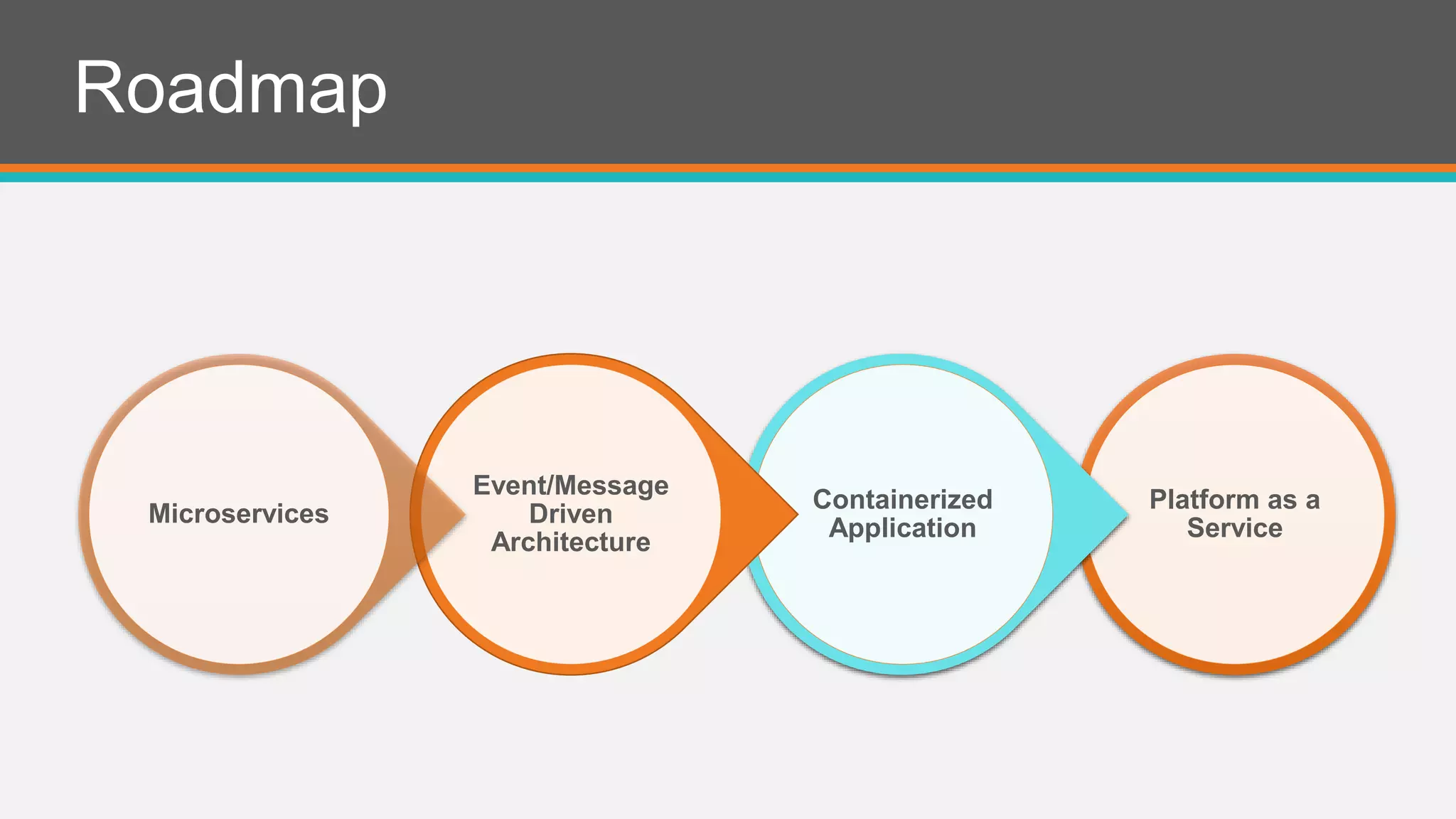 Roadmap

Microservices

Event/Message Driven Architecture

Containerized Application

Platform as a Service